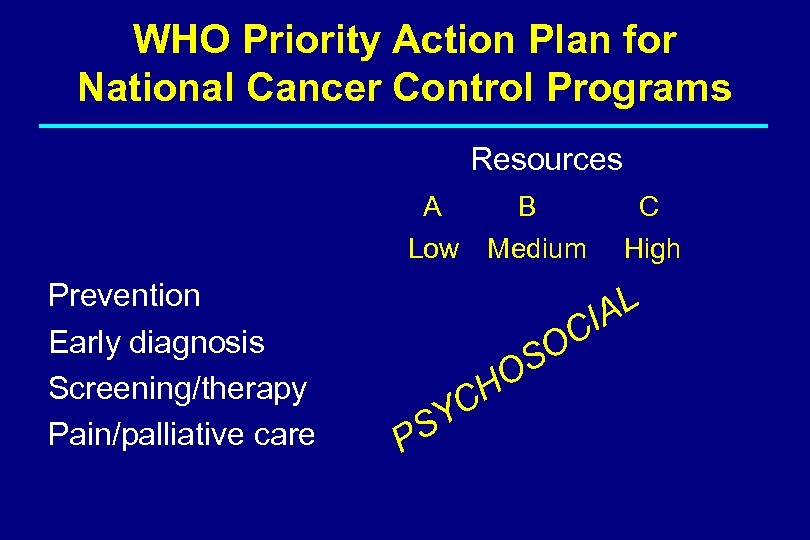 WHO Priority Action Plan for National Cancer Control Programs

Resources

A B C

Low Medium High

Prevention
Early diagnosis
Screening/therapy
Pain/palliative care

PSYCHOSOCIAL